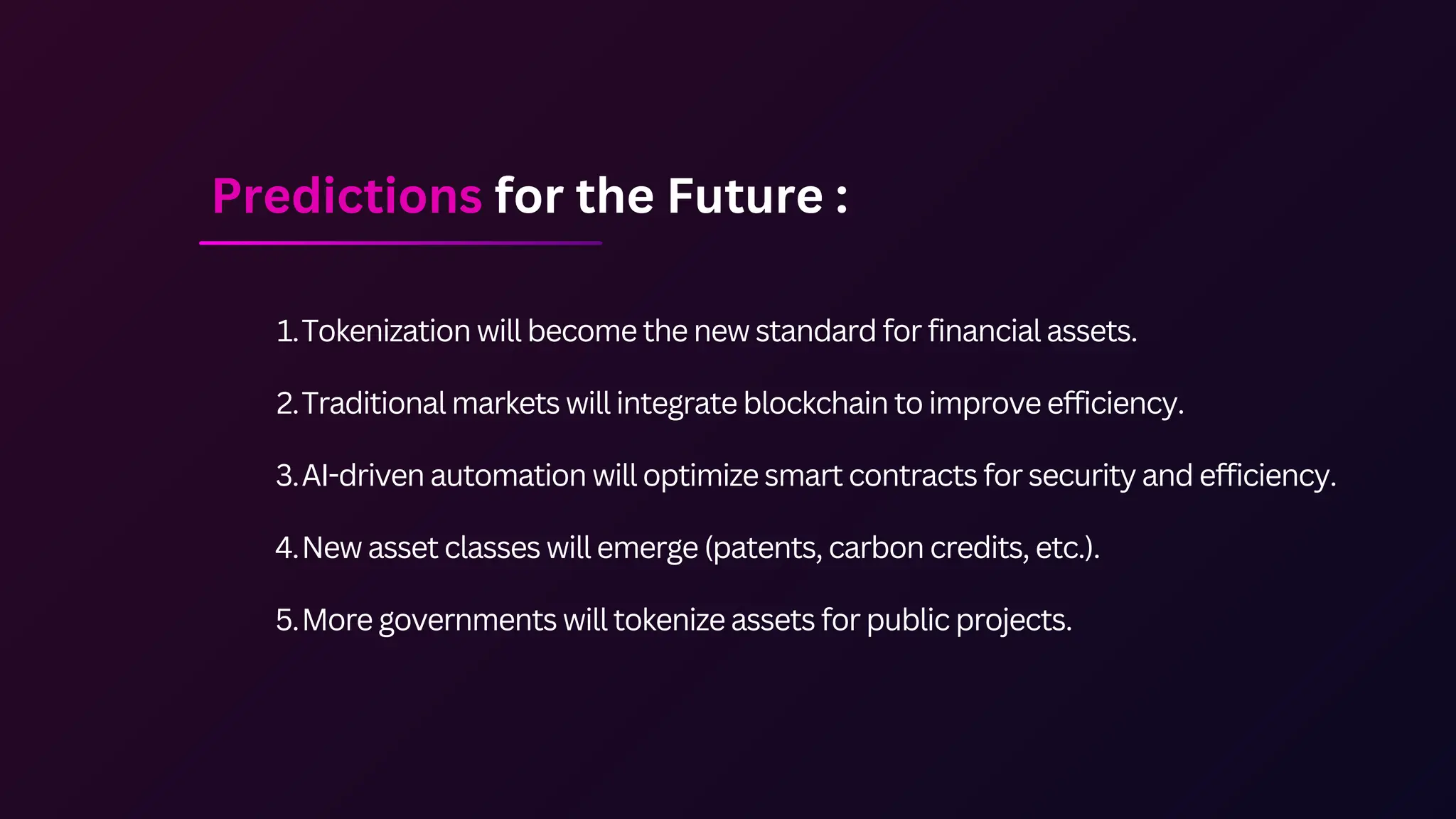 Predictions for the Future :

1. Tokenization will become the new standard for financial assets.

2. Traditional markets will integrate blockchain to improve efficiency.

3. AI-driven automation will optimize smart contracts for security and efficiency.

4. New asset classes will emerge (patents, carbon credits, etc.).

5. More governments will tokenize assets for public projects.